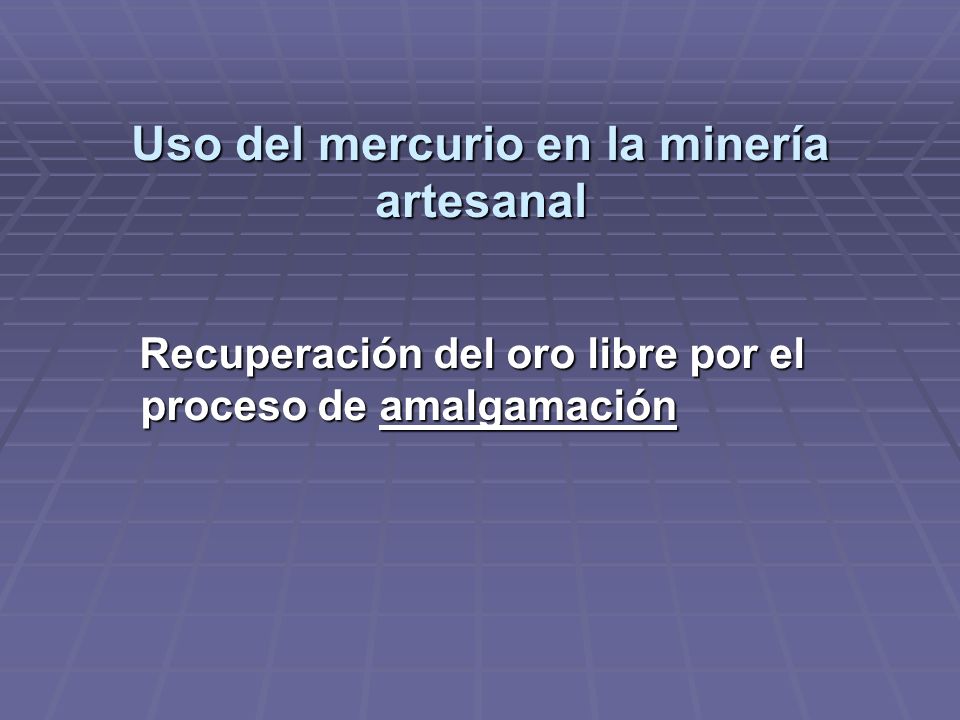 Uso del mercurio en la minería artesanal

Recuperación del oro libre por el proceso de amalgamación